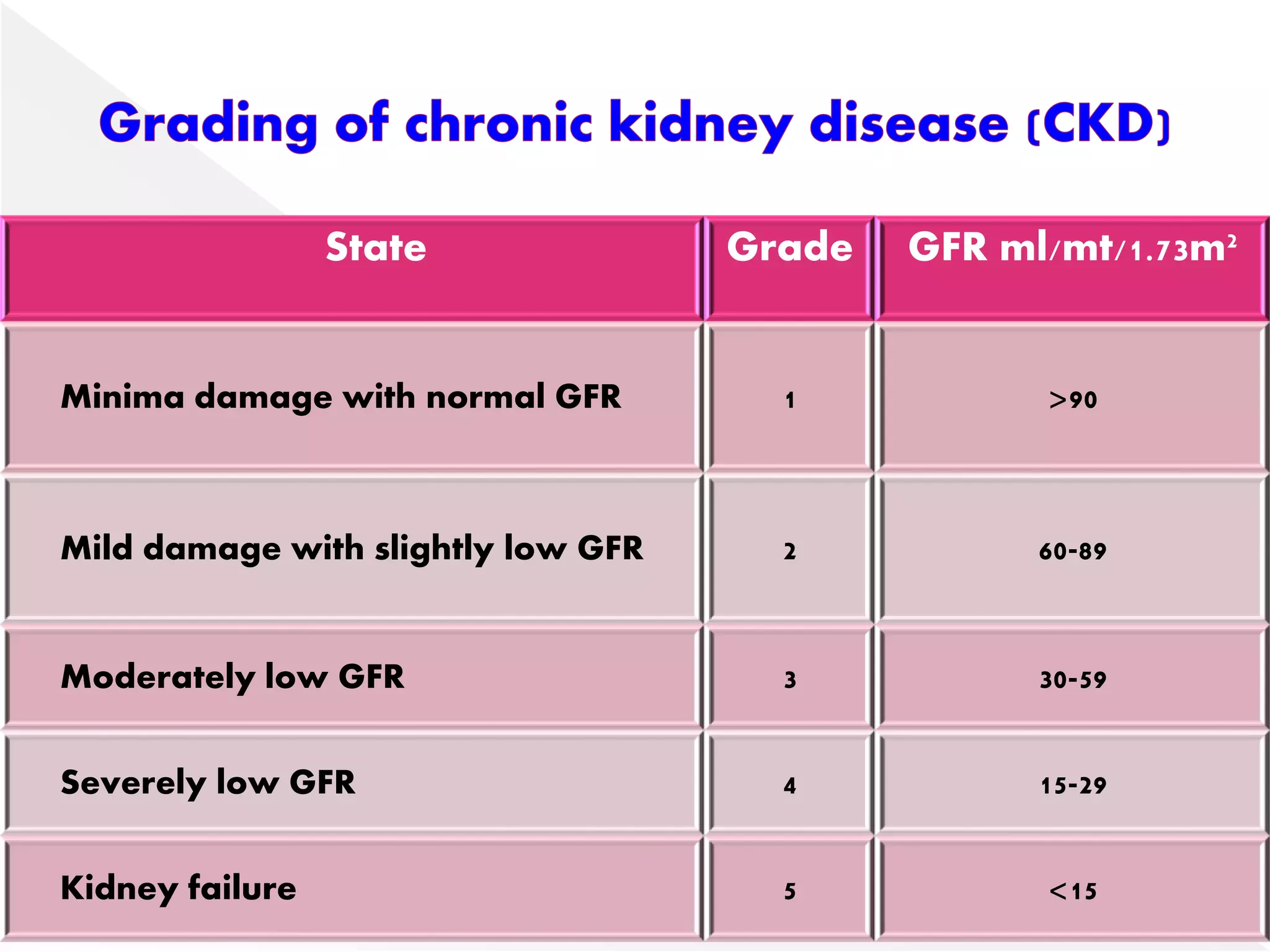 Grading of chronic kidney disease (CKD)

| State | Grade | GFR ml/mt/1.73m$^2$ |
|---|---|---|
| Minima damage with normal GFR | 1 | >90 |
| Mild damage with slightly low GFR | 2 | 60-89 |
| Moderately low GFR | 3 | 30-59 |
| Severely low GFR | 4 | 15-29 |
| Kidney failure | 5 | <15 |